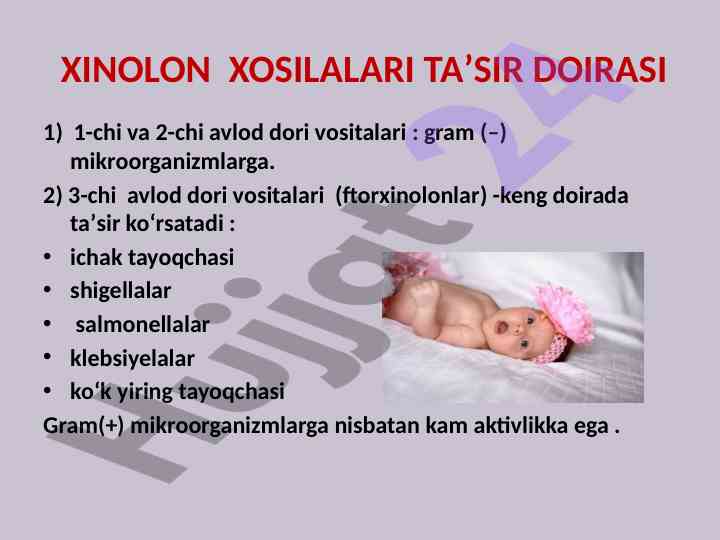 XINOLON XOSILALARI TA’SIR DOIRASI

1) 1-chi va 2-chi avlod dori vositalari : gram (–) mikroorganizmlarga.

2) 3-chi avlod dori vositalari (ftorxinolonlar) -keng doirada ta’sir ko‘rsatadi :

• ichak tayoqchasi
• shigellalar
• salmonellalar
• klebsiyelalar
• ko‘k yiring tayoqchasi

Gram(+) mikroorganizmlarga nisbatan kam aktivlikka ega .

Hujjat 24